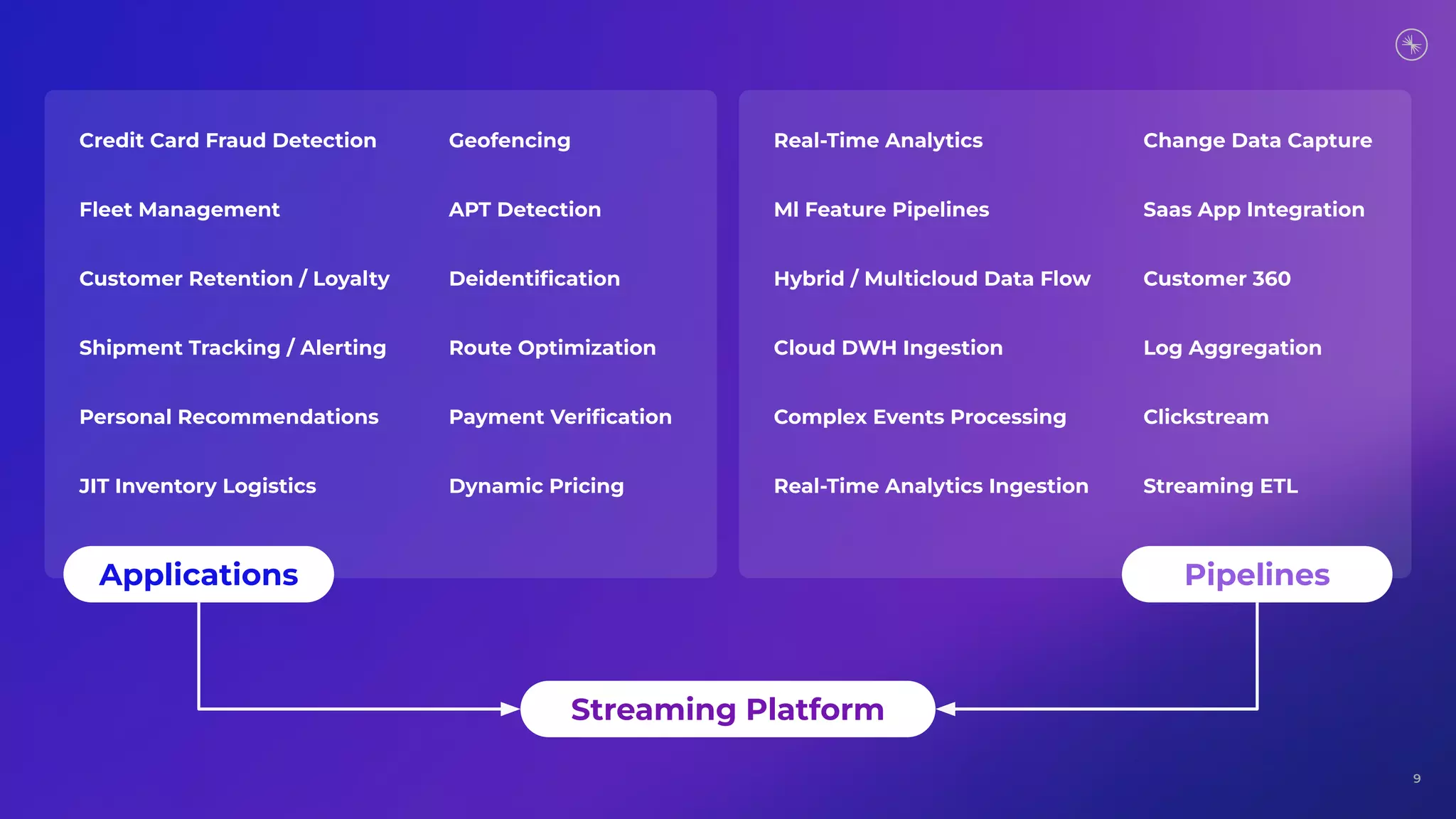 Credit Card Fraud Detection
Fleet Management
Customer Retention / Loyalty
Shipment Tracking / Alerting
Personal Recommendations
JIT Inventory Logistics

Geofencing
APT Detection
Deidentification
Route Optimization
Payment Verification
Dynamic Pricing

Real-Time Analytics
Ml Feature Pipelines
Hybrid / Multicloud Data Flow
Cloud DWH Ingestion
Complex Events Processing
Real-Time Analytics Ingestion

Change Data Capture
Saas App Integration
Customer 360
Log Aggregation
Clickstream
Streaming ETL

Applications

Pipelines

Streaming Platform

9